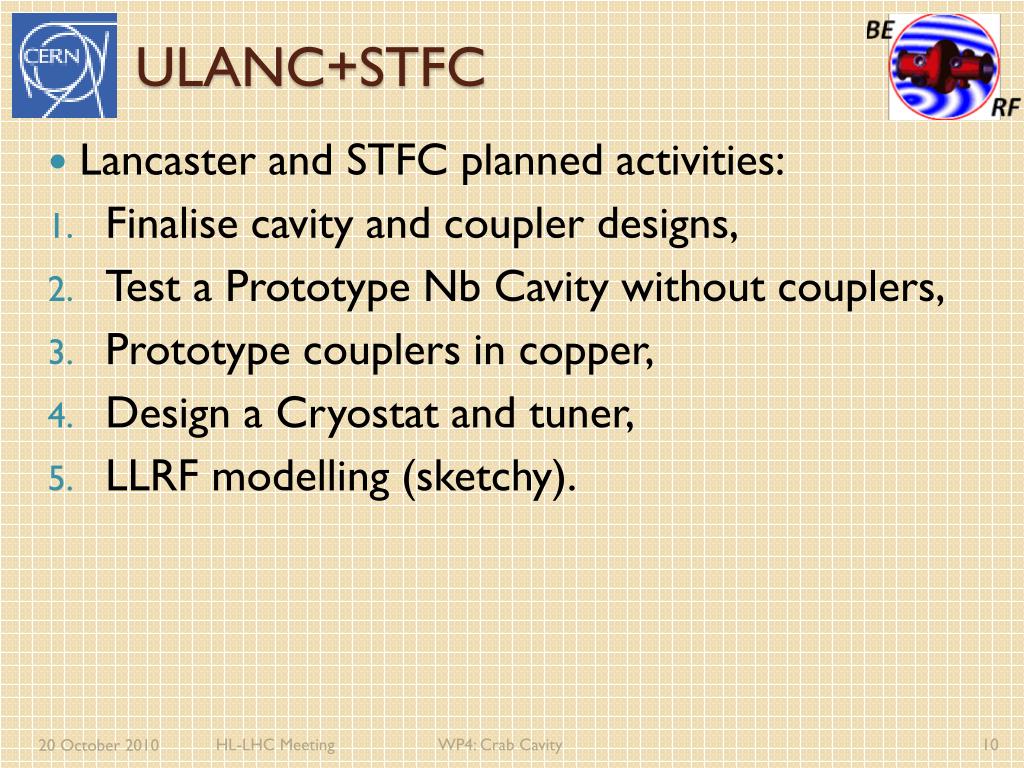 CERN

ULANC+STFC

BE

RF

Lancaster and STFC planned activities:

1. Finalise cavity and coupler designs,
2. Test a Prototype Nb Cavity without couplers,
3. Prototype couplers in copper,
4. Design a Cryostat and tuner,
5. LLRF modelling (sketchy).

20 October 2010 HL-LHC Meeting WP4: Crab Cavity 10